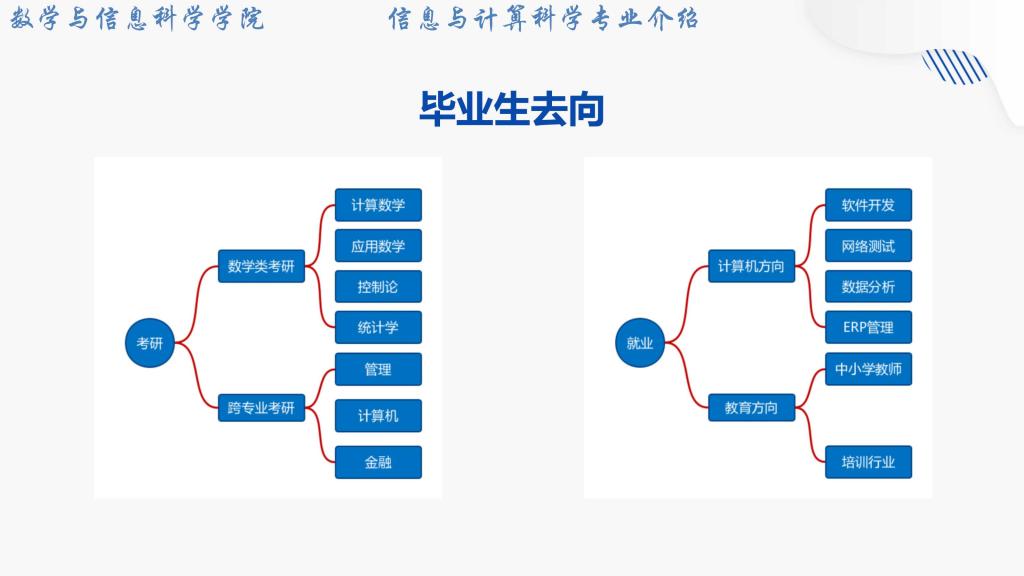 数学与信息科学学院 信息与计算科学专业介绍

毕业生去向

考研
数学类考研
计算数学
应用数学
控制论
统计学
跨专业考研
管理
计算机
金融

就业
计算机方向
软件开发
网络测试
数据分析
ERP管理
教育方向
中小学教师
培训行业